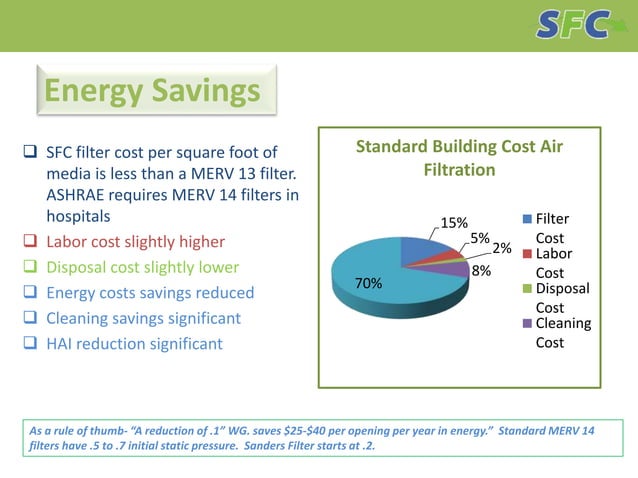 SFC

Energy Savings

❑ SFC filter cost per square foot of media is less than a MERV 13 filter. ASHRAE requires MERV 14 filters in hospitals
❑ Labor cost slightly higher
❑ Disposal cost slightly lower
❑ Energy costs savings reduced
❑ Cleaning savings significant
❑ HAI reduction significant

Standard Building Cost Air Filtration

15%
5%
2%
8%
70%

Filter Cost
Labor Cost
Disposal Cost
Cleaning Cost

As a rule of thumb- "A reduction of .1" WG. saves $25-$40 per opening per year in energy." Standard MERV 14 filters have .5 to .7 initial static pressure. Sanders Filter starts at .2.